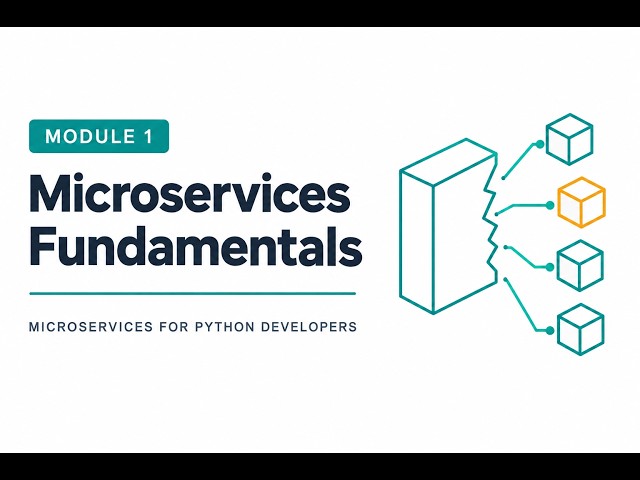 MODULE 1

Microservices Fundamentals

MICROSERVICES FOR PYTHON DEVELOPERS